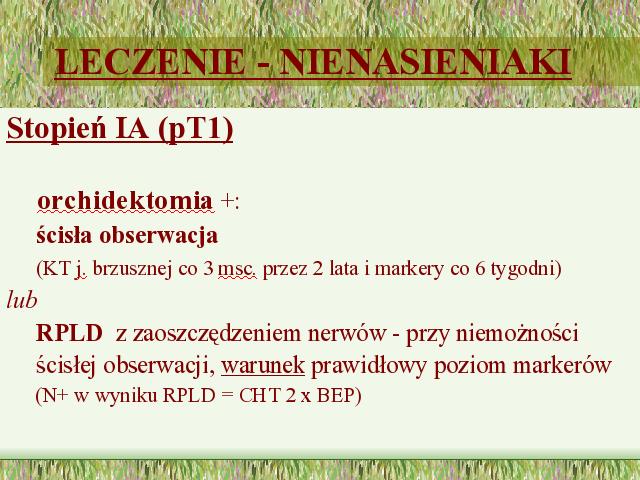 LECZENIE - NIENASIENIAKI

Stopień IA (pT1)

orchidektomia +:

ścisła obserwacja

(KT j. brzusznej co 3 msc. przez 2 lata i markery co 6 tygodni)

lub

RPLD z zaoszczędzeniem nerwów - przy niemożności ścisłej obserwacji, warunek prawidłowy poziom markerów

(N+ w wyniku RPLD = CHT 2 x BEP)